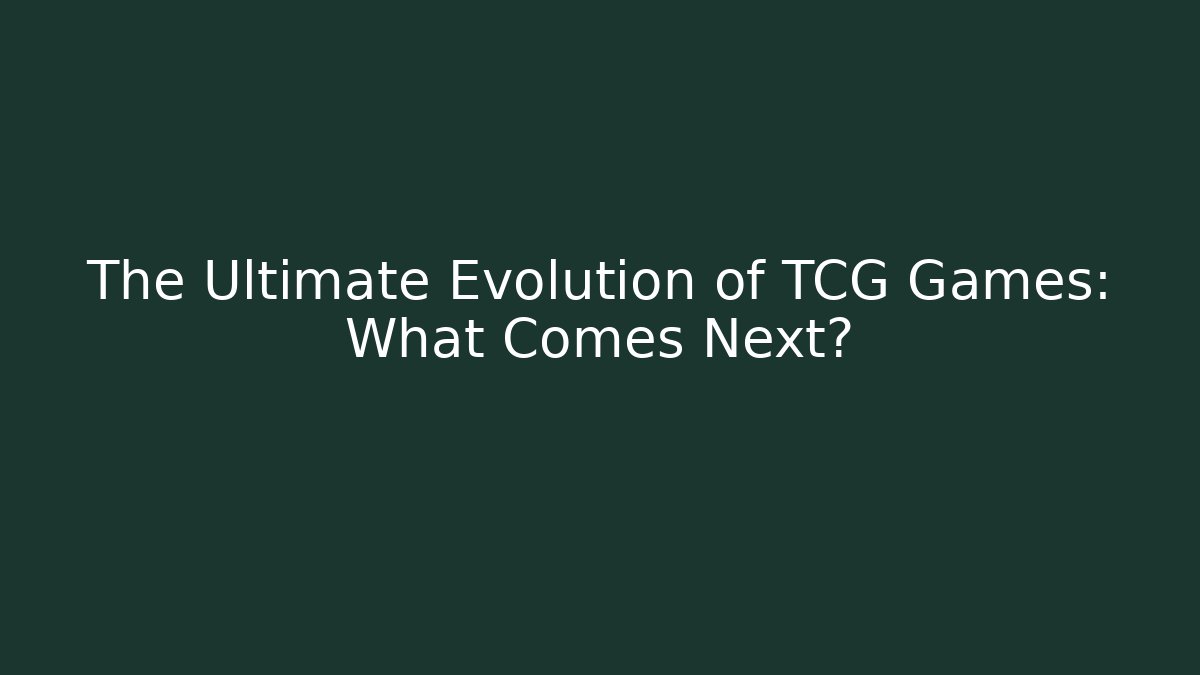 The Ultimate Evolution of TCG Games: What Comes Next?